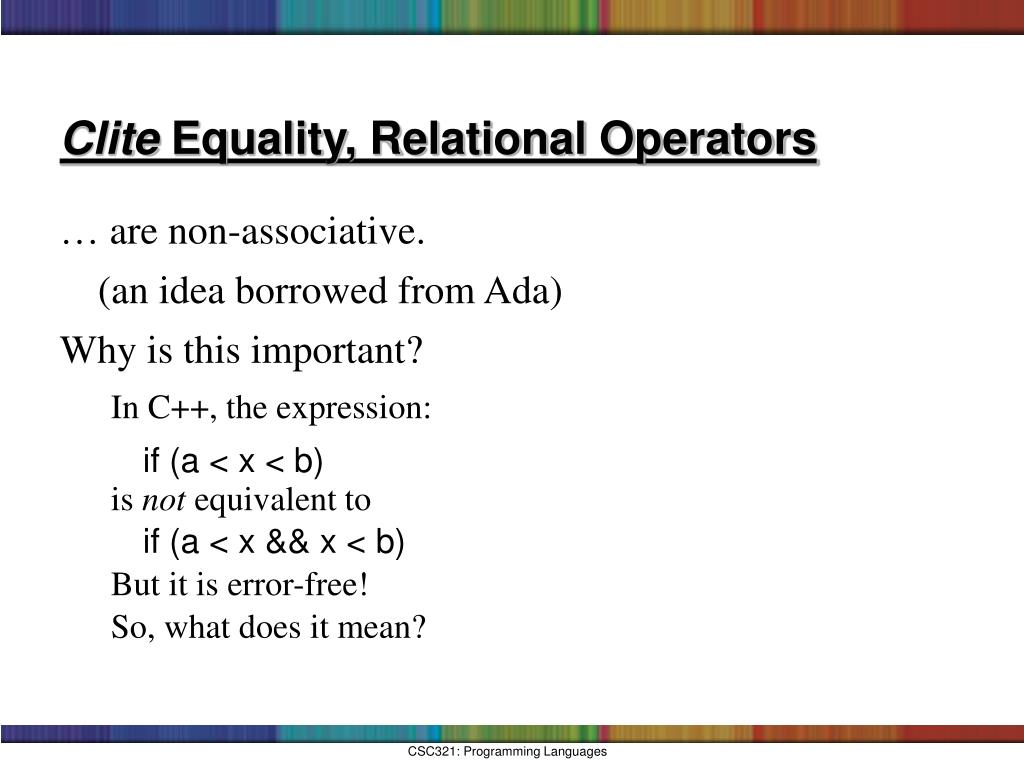 Clite Equality, Relational Operators

… are non-associative.

(an idea borrowed from Ada)

Why is this important?

In C++, the expression:

if (a < x < b)

is not equivalent to

if (a < x && x < b)

But it is error-free!

So, what does it mean?

CSC321: Programming Languages